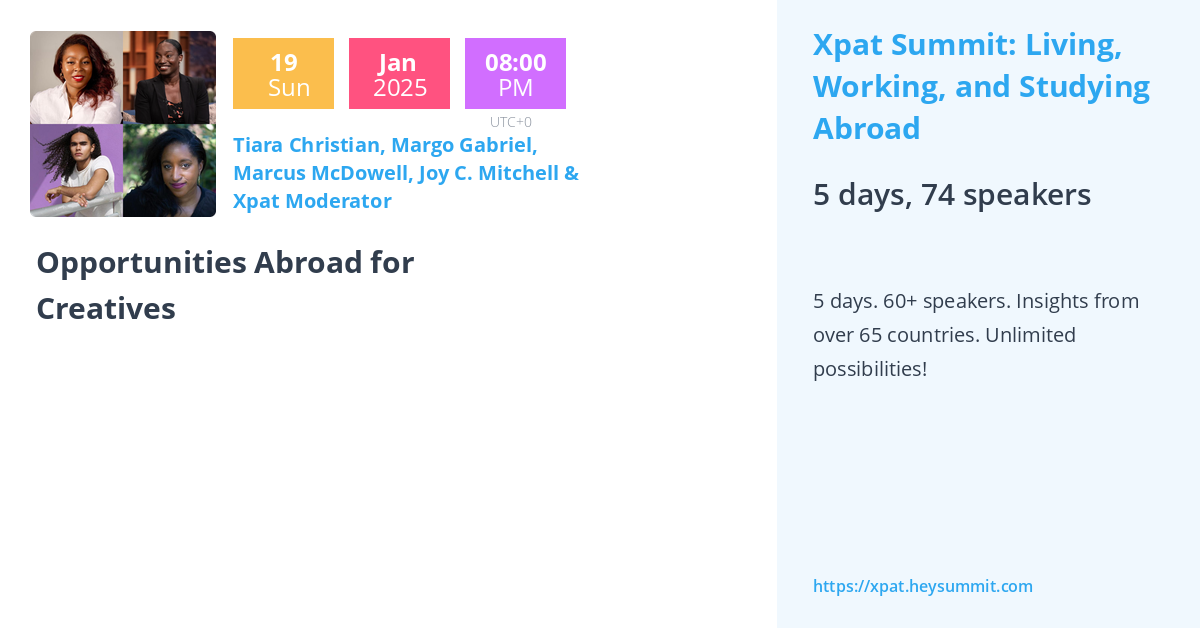 19
Sun

Jan
2025

08:00
PM
UTC+0

Tiara Christian, Margo Gabriel, Marcus McDowell, Joy C. Mitchell & Xpat Moderator

Opportunities Abroad for Creatives

Xpat Summit: Living, Working, and Studying Abroad

5 days, 74 speakers

5 days. 60+ speakers. Insights from over 65 countries. Unlimited possibilities!

https://xpat.heysummit.com